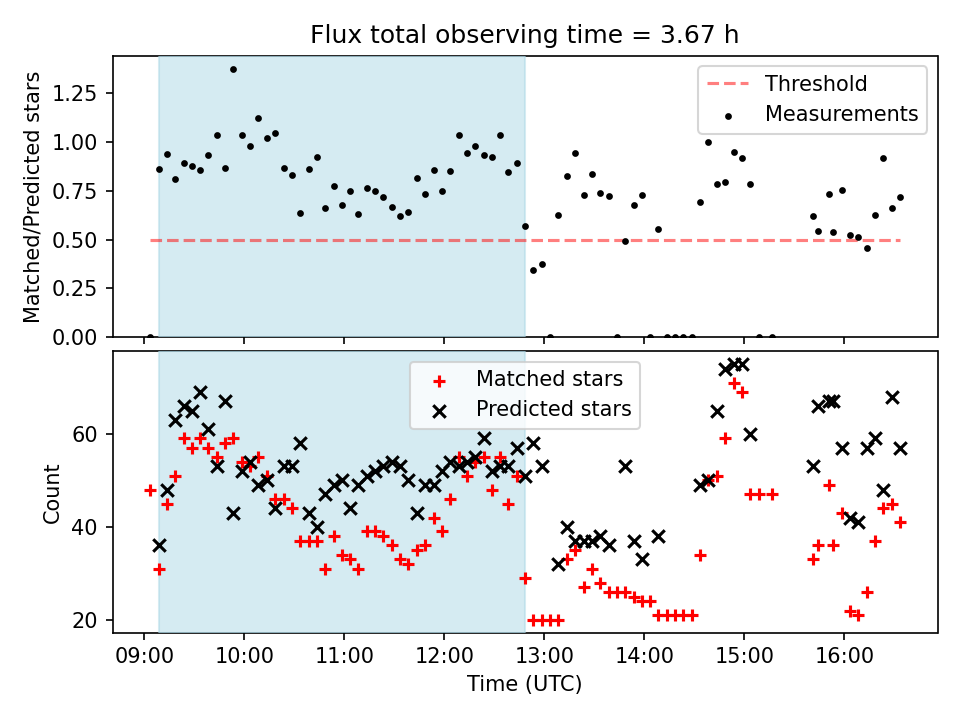 Flux total observing time = 3.67 h

Matched/Predicted stars

1.25
1.00
0.75
0.50
0.25
0.00

Threshold
Measurements

Count

60
40
20

Matched stars
Predicted stars

09:00
10:00
11:00
12:00
13:00
14:00
15:00
16:00

Time (UTC)